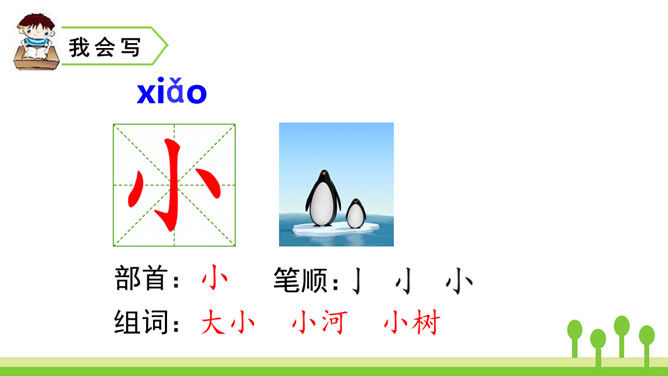 我会写

xiǎo

小

部首：小　笔顺：亅 小 小

组词：大小　小河　小树